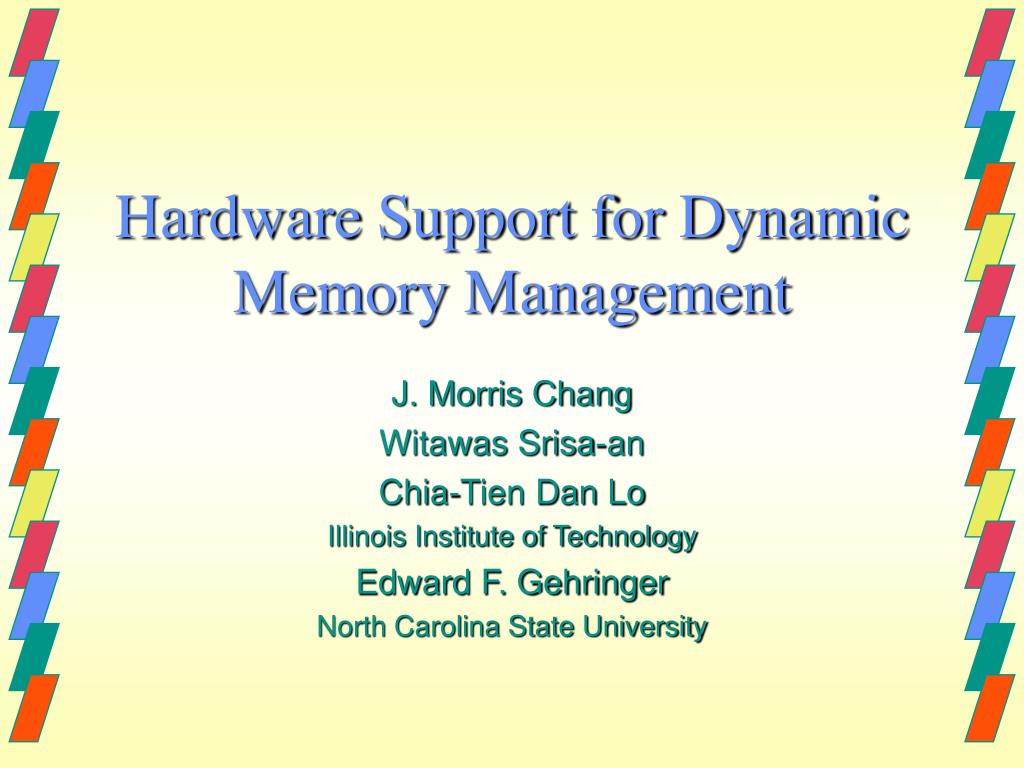 Hardware Support for Dynamic Memory Management

J. Morris Chang
Witawas Srisa-an
Chia-Tien Dan Lo
Illinois Institute of Technology
Edward F. Gehringer
North Carolina State University